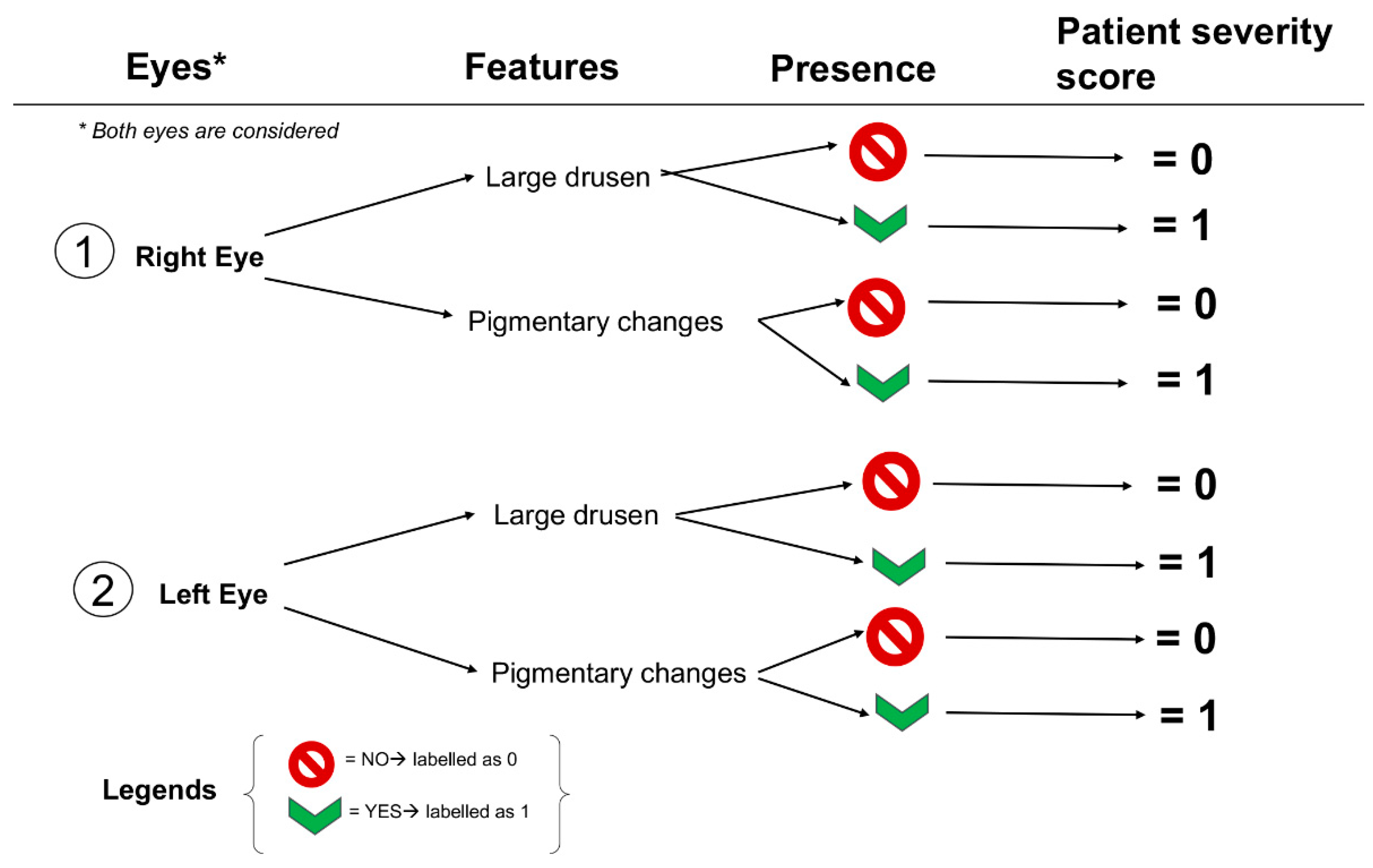 Eyes* Features Presence Patient severity score

* Both eyes are considered

1 Right Eye

Large drusen

= 0

= 1

Pigmentary changes

= 0

= 1

2 Left Eye

Large drusen

= 0

= 1

Pigmentary changes

= 0

= 1

Legends

= NO→ labelled as 0

= YES→ labelled as 1